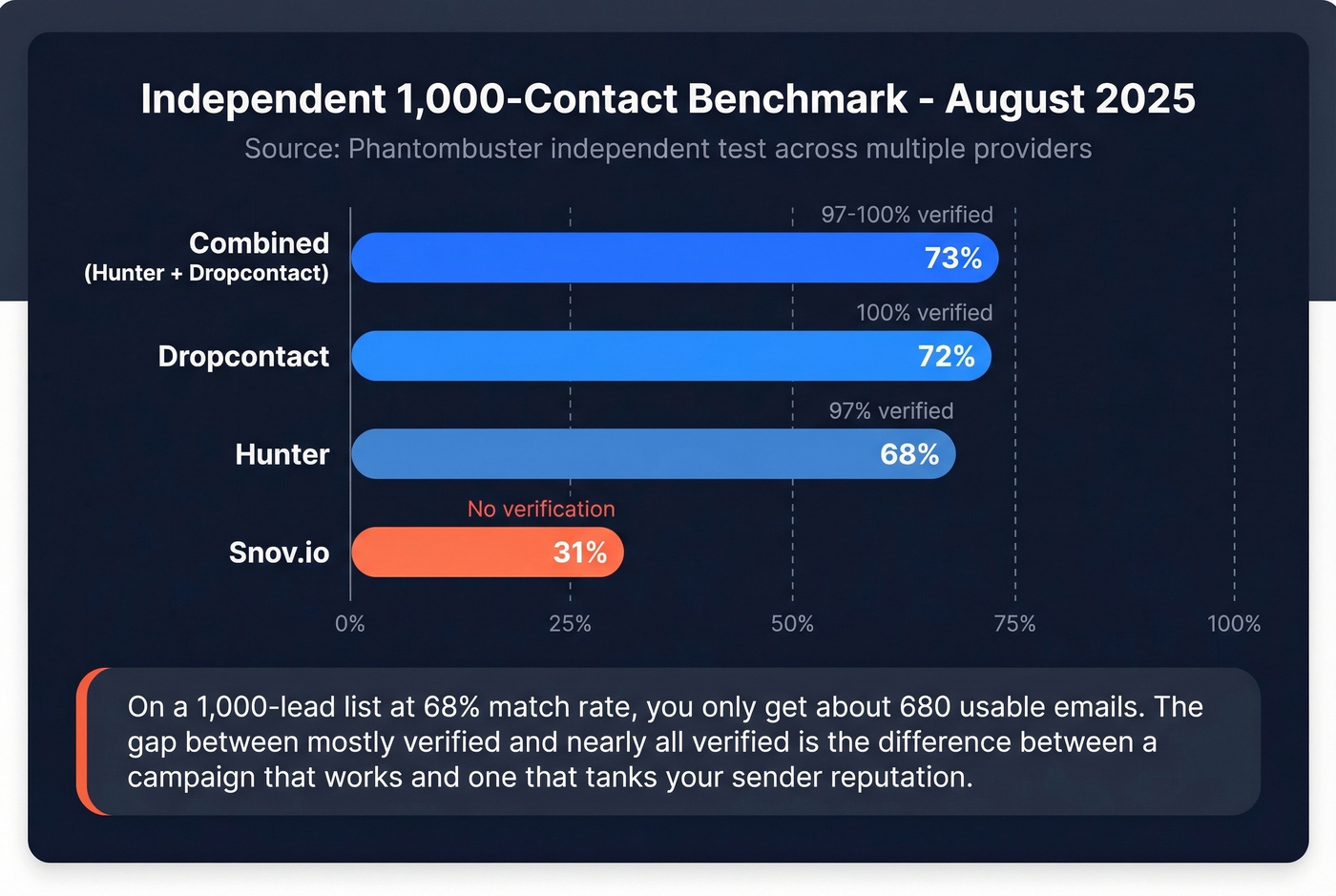 Independent 1,000-Contact Benchmark - August 2025

Source: Phantombuster independent test across multiple providers

Combined
(Hunter + Dropcontact)
97-100% verified
73%

Dropcontact
100% verified
72%

Hunter
97% verified
68%

Snov.io
No verification
31%

0% 25% 50% 75% 100%

On a 1,000-lead list at 68% match rate, you only get about 680 usable emails. The gap between mostly verified and nearly all verified is the difference between a campaign that works and one that tanks your sender reputation.